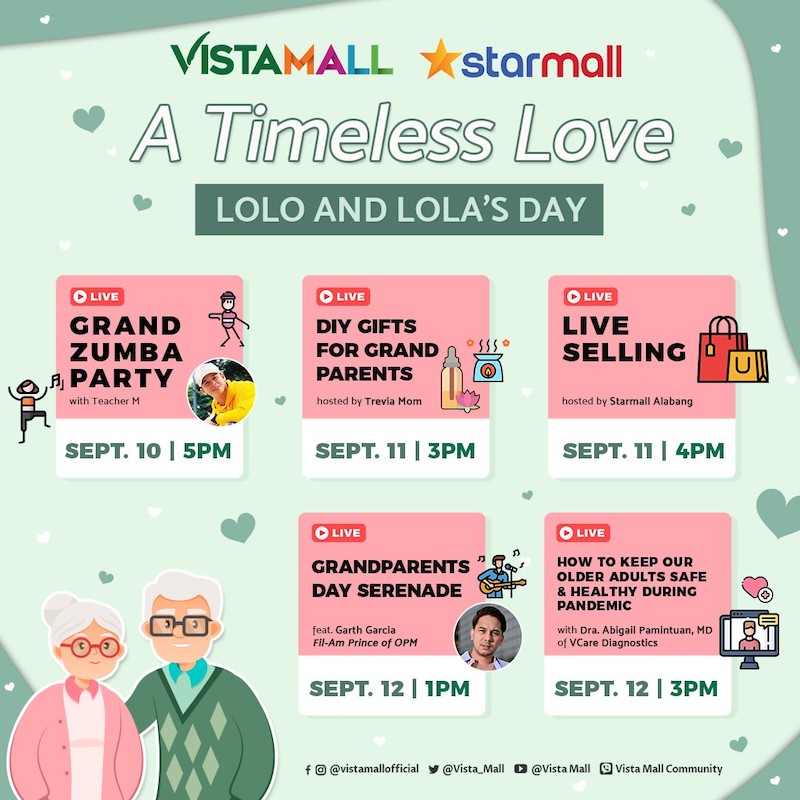 VISTAMALL starmall

A Timeless Love

LOLO AND LOLA'S DAY

LIVE
GRAND ZUMBA PARTY
with Teacher M
SEPT. 10 | 5PM

LIVE
DIY GIFTS FOR GRAND PARENTS
hosted by Trevia Mom
SEPT. 11 | 3PM

LIVE
LIVE SELLING
hosted by Starmall Alabang
SEPT. 11 | 4PM

LIVE
GRANDPARENTS DAY SERENADE
feat. Garth Garcia
Fil-Am Prince of OPM
SEPT. 12 | 1PM

LIVE
HOW TO KEEP OUR OLDER ADULTS SAFE & HEALTHY DURING PANDEMIC
with Dra. Abigail Pamintuan, MD of VCare Diagnostics
SEPT. 12 | 3PM

@vistamallofficial @Vista_Mall @Vista Mall Vista Mall Community